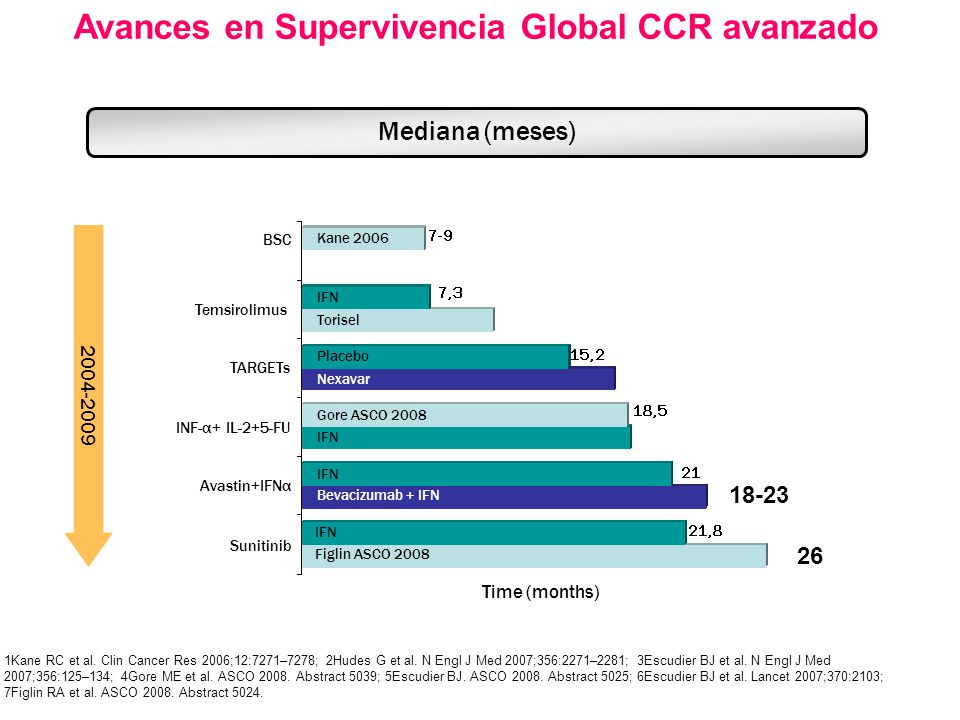 Avances en Supervivencia Global CCR avanzado

Mediana (meses)

2004-2009

BSC
Kane 2006
7-9

Temsirolimus
IFN
7,3
Torisel

TARGETs
Placebo
15,2
Nexavar

INF-α+ IL-2+5-FU
Gore ASCO 2008
18,5
IFN

Avastin+IFNα
IFN
21
Bevacizumab + IFN
18-23

Sunitinib
IFN
21,8
Figlin ASCO 2008
26

Time (months)

1Kane RC et al. Clin Cancer Res 2006;12:7271–7278; 2Hudes G et al. N Engl J Med 2007;356:2271–2281; 3Escudier BJ et al. N Engl J Med 2007;356:125–134; 4Gore ME et al. ASCO 2008. Abstract 5039; 5Escudier BJ. ASCO 2008. Abstract 5025; 6Escudier BJ et al. Lancet 2007;370:2103; 7Figlin RA et al. ASCO 2008. Abstract 5024.